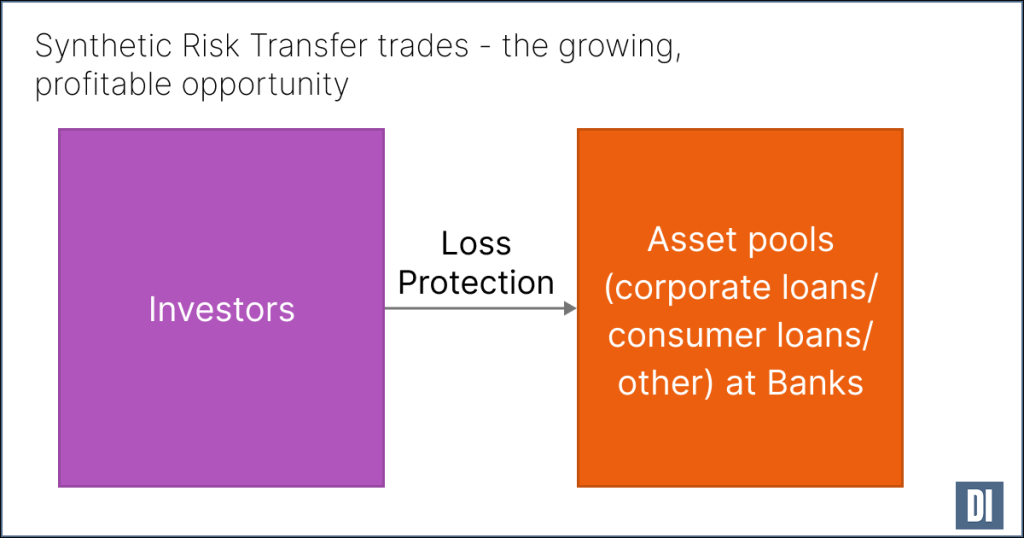 Synthetic Risk Transfer trades - the growing, profitable opportunity

Investors

Loss Protection

Asset pools (corporate loans/ consumer loans/ other) at Banks

DI